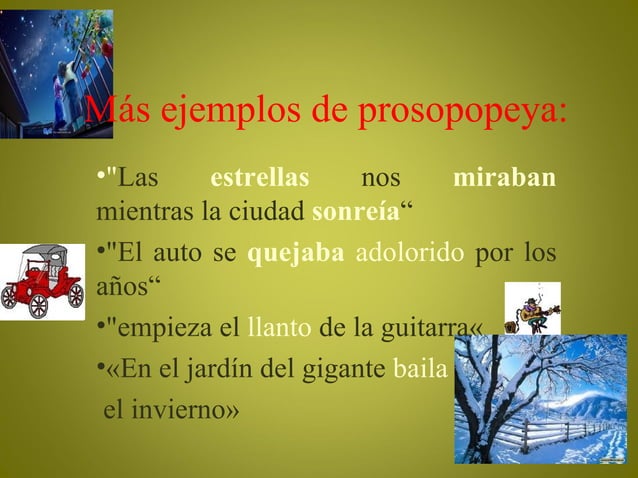 Más ejemplos de prosopopeya:

•"Las estrellas nos miraban mientras la ciudad sonreía“

•"El auto se quejaba adolorido por los años“

•"empieza el llanto de la guitarra«

•«En el jardín del gigante baila el invierno»